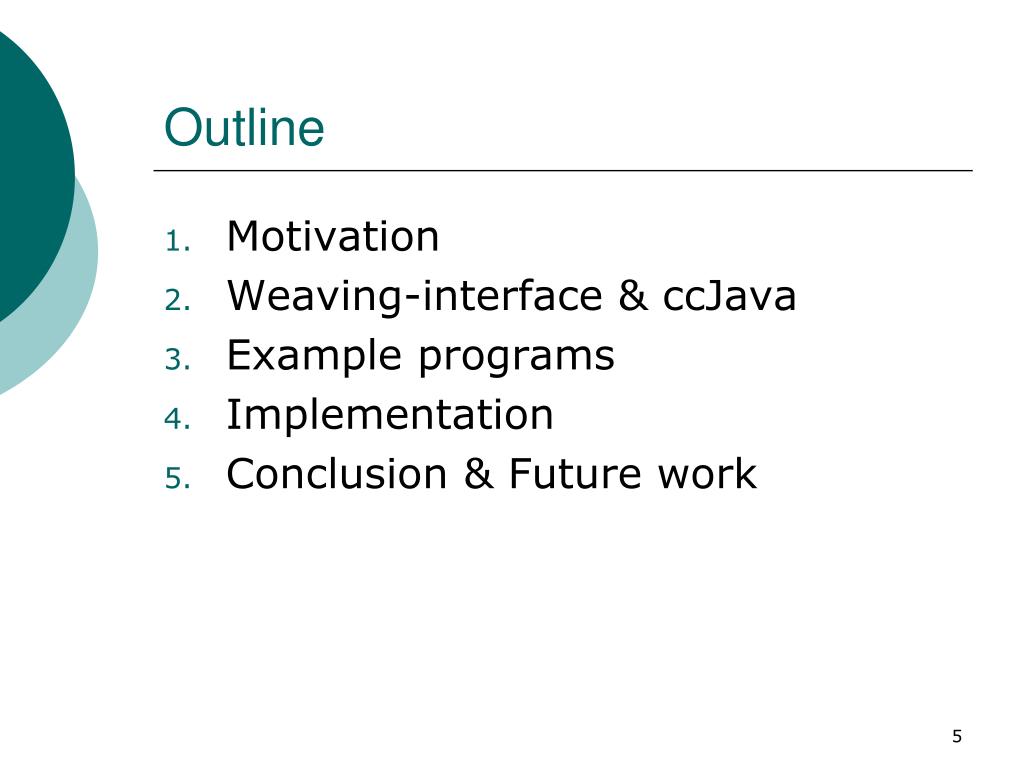 Outline

1. Motivation
2. Weaving-interface & ccJava
3. Example programs
4. Implementation
5. Conclusion & Future work

5